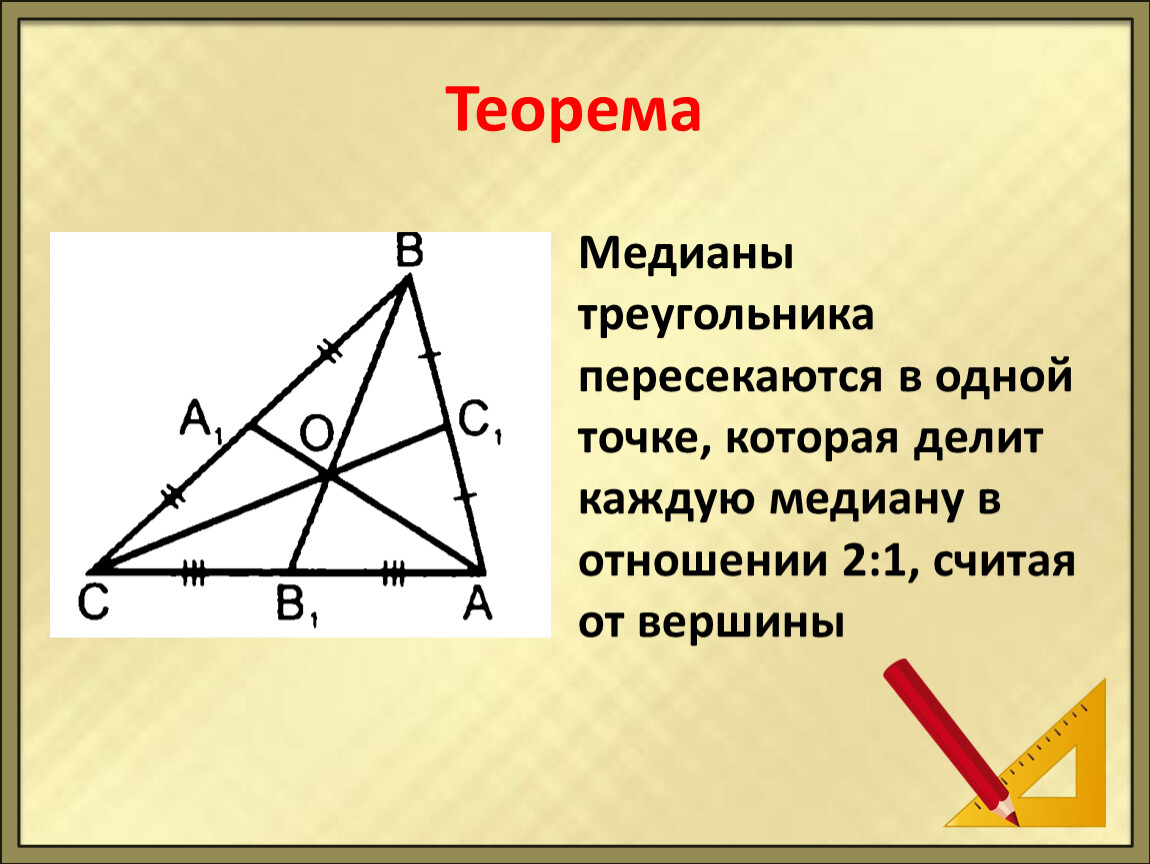 Теорема

B
$A_1$
O
$C_1$
C
$B_1$
A

Медианы треугольника пересекаются в одной точке, которая делит каждую медиану в отношении 2:1, считая от вершины